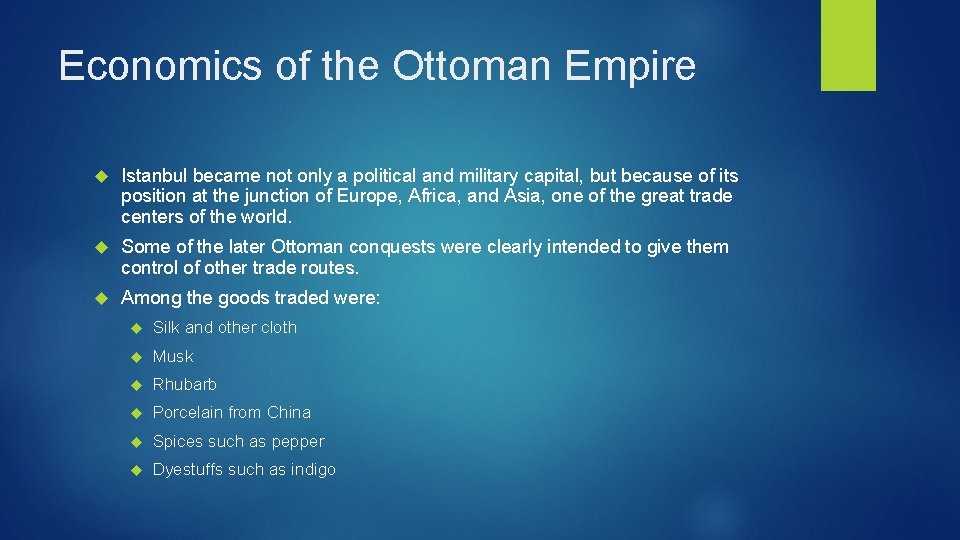 Economics of the Ottoman Empire

Istanbul became not only a political and military capital, but because of its position at the junction of Europe, Africa, and Asia, one of the great trade centers of the world.

Some of the later Ottoman conquests were clearly intended to give them control of other trade routes.

Among the goods traded were:

Silk and other cloth

Musk

Rhubarb

Porcelain from China

Spices such as pepper

Dyestuffs such as indigo